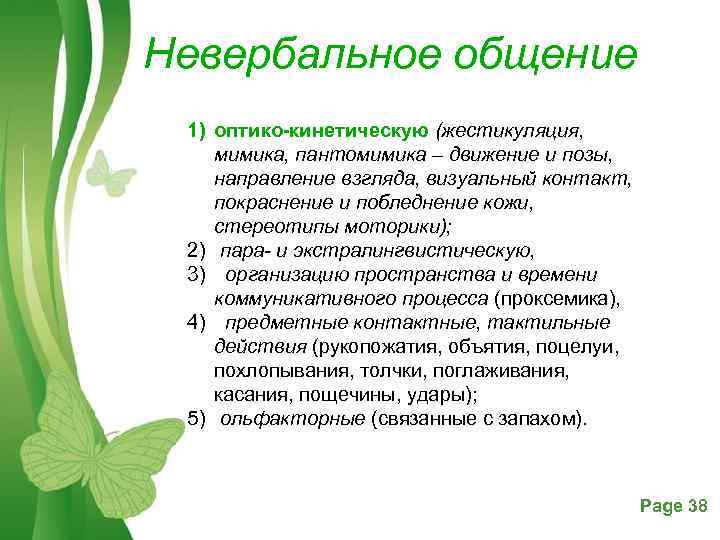 Невербальное общение

1) оптико-кинетическую (жестикуляция, мимика, пантомимика – движение и позы, направление взгляда, визуальный контакт, покраснение и побледнение кожи, стереотипы моторики);
2) пара- и экстралингвистическую,
3) организацию пространства и времени коммуникативного процесса (проксемика),
4) предметные контактные, тактильные действия (рукопожатия, объятия, поцелуи, похлопывания, толчки, поглаживания, касания, пощечины, удары);
5) ольфакторные (связанные с запахом).

Page 38